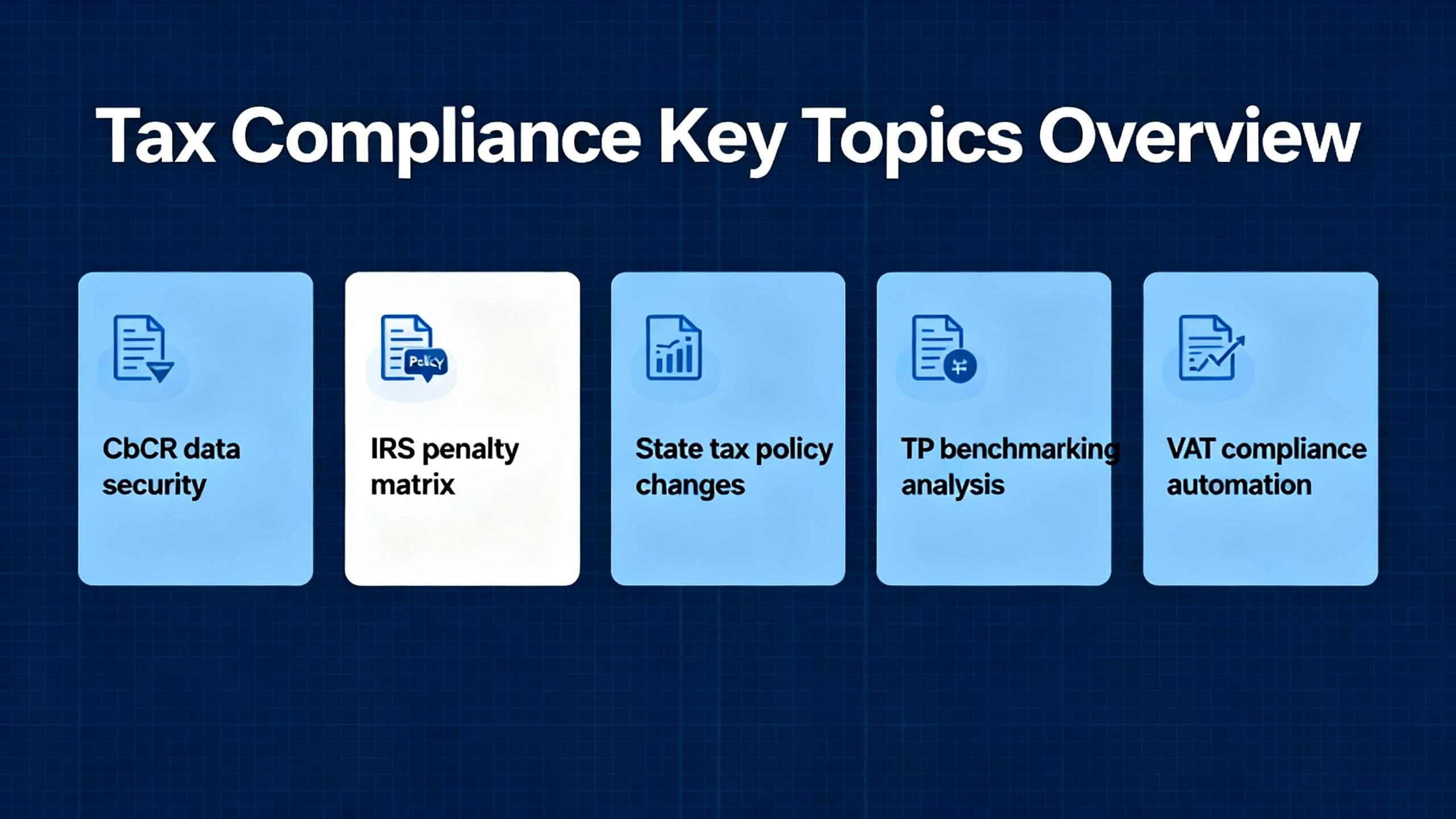 Tax Compliance Key Topics Overview

CbCR data security

Policy

IRS penalty matrix

State tax policy changes

TP benchmarking analysis

VAT compliance automation